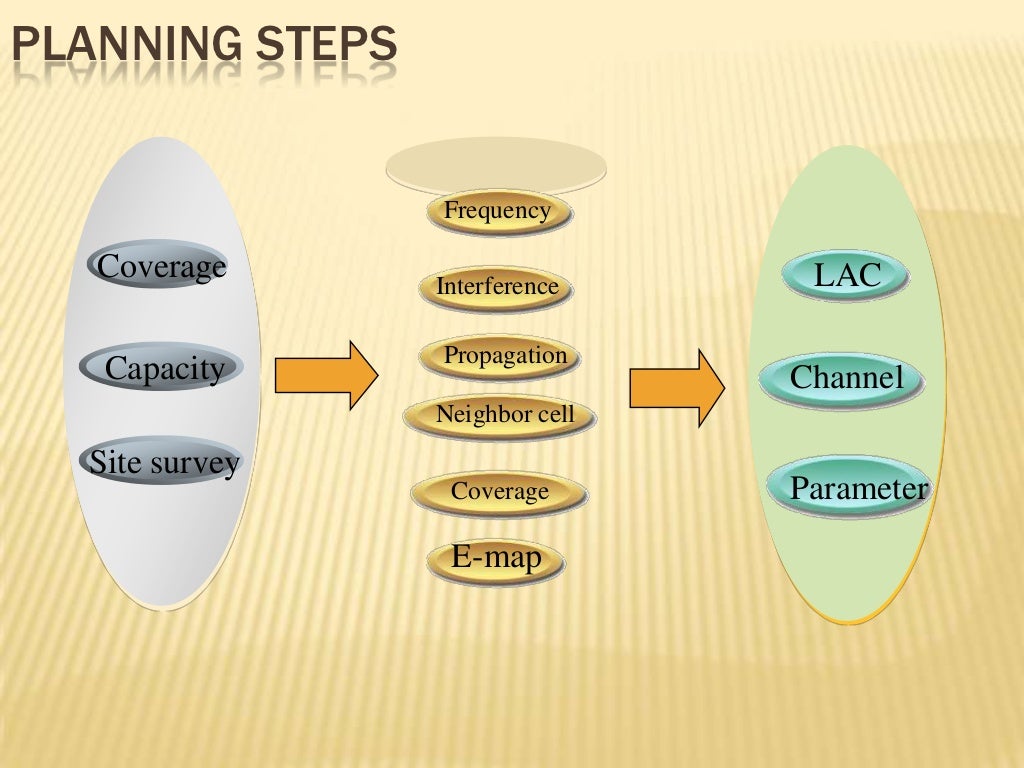 PLANNING STEPS

Coverage

Capacity

Site survey

Frequency

Interference

Propagation

Neighbor cell

Coverage

E-map

LAC

Channel

Parameter